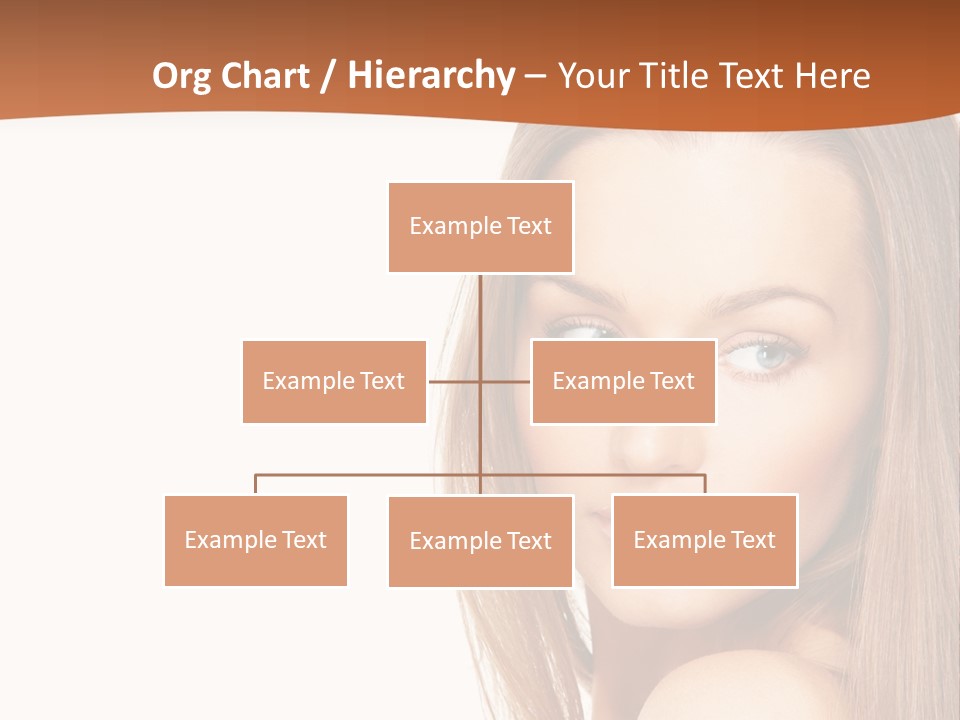 Org Chart / Hierarchy – Your Title Text Here

Example Text

Example Text

Example Text

Example Text

Example Text

Example Text